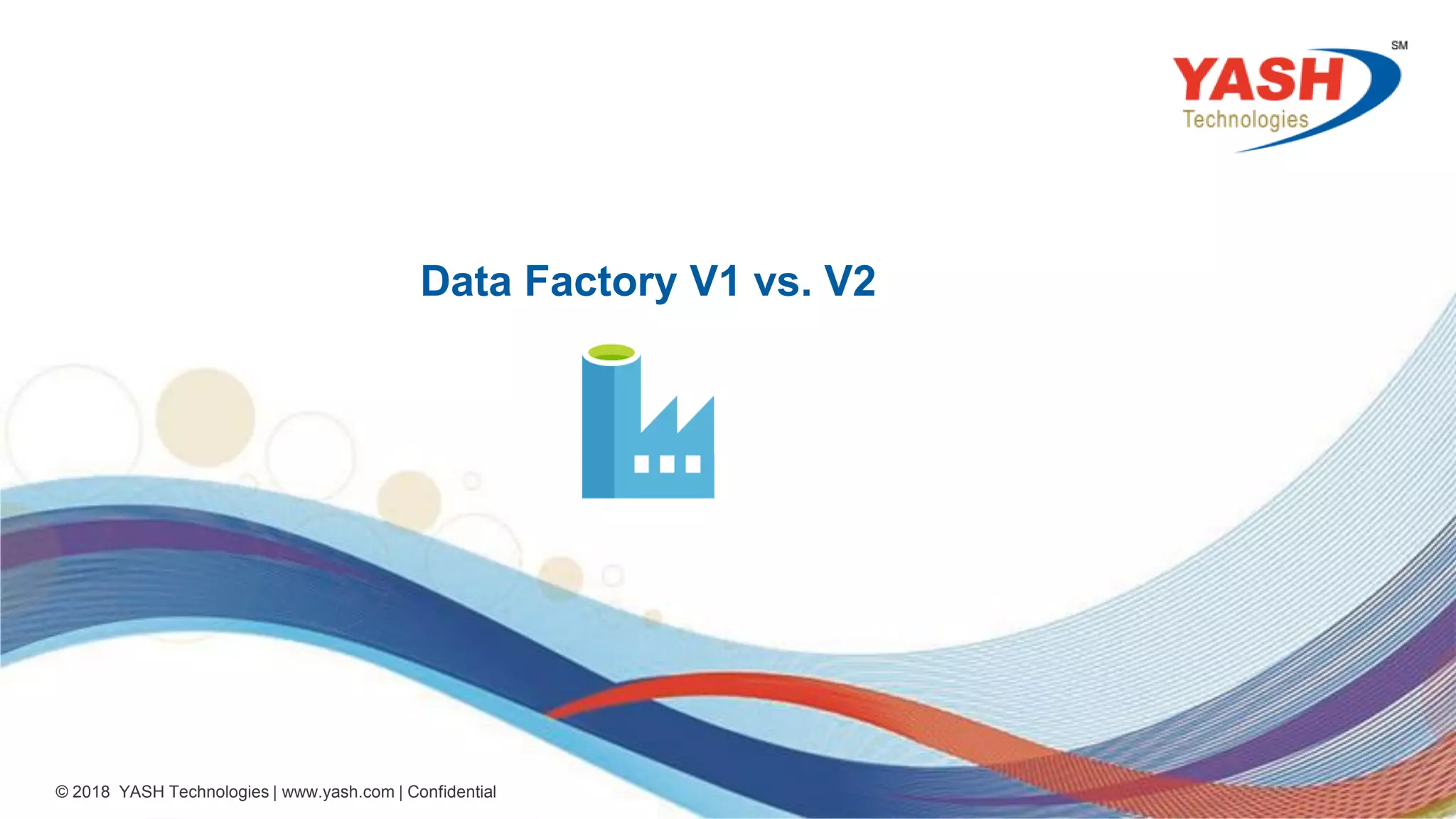 YASH SM
Technologies

Data Factory V1 vs. V2

© 2018 YASH Technologies | www.yash.com | Confidential